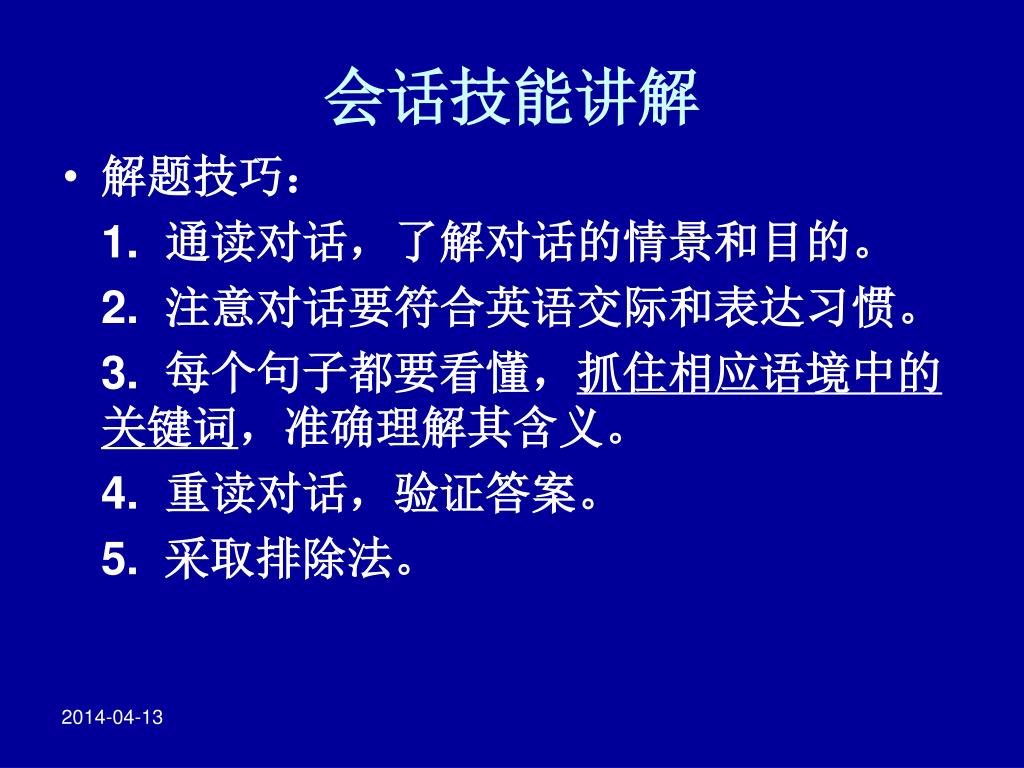 会话技能讲解

• 解题技巧：

1. 通读对话，了解对话的情景和目的。

2. 注意对话要符合英语交际和表达习惯。

3. 每个句子都要看懂，抓住相应语境中的关键词，准确理解其含义。

4. 重读对话，验证答案。

5. 采取排除法。

2014-04-13